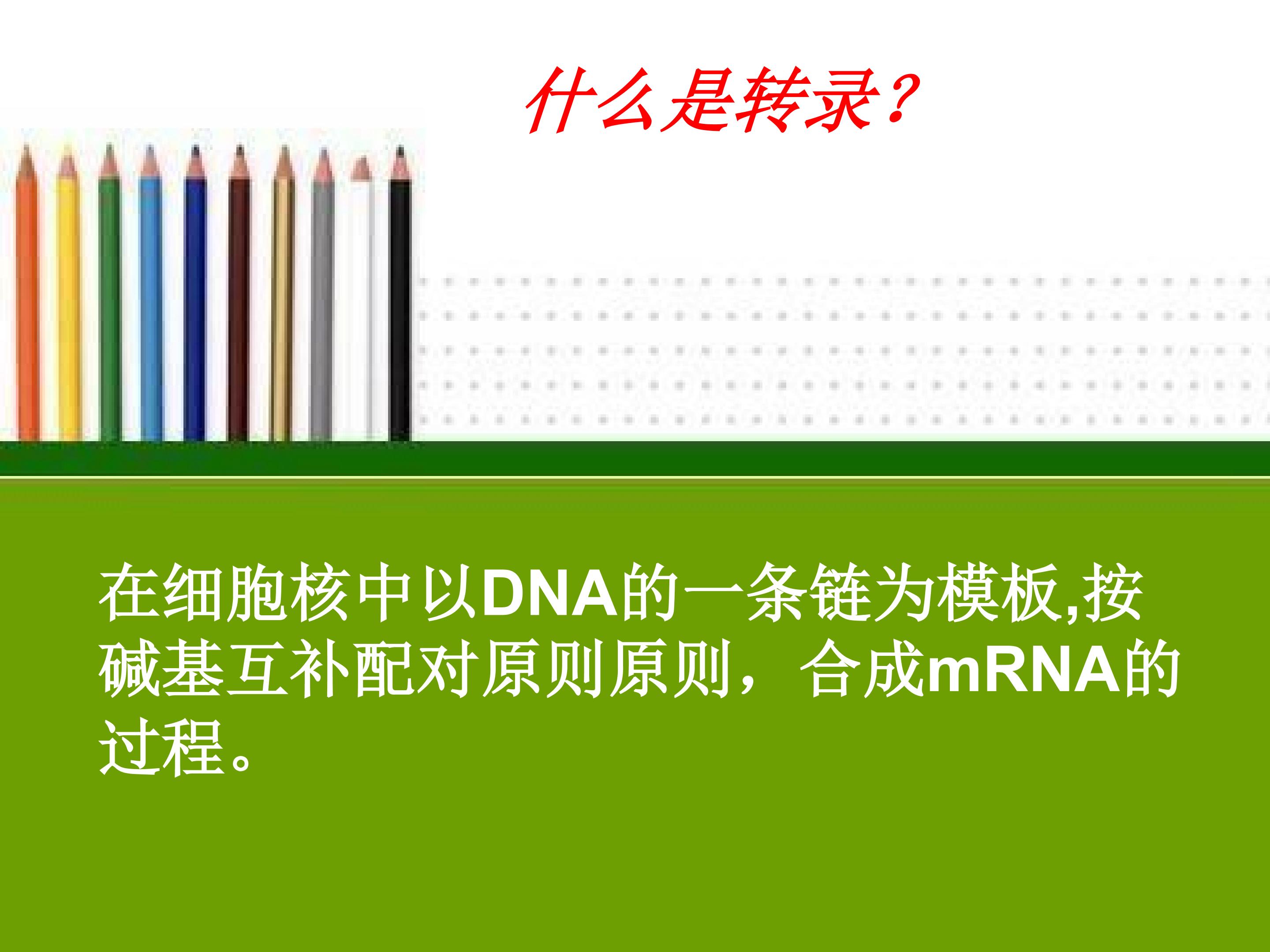 什么是转录?

在细胞核中以DNA的一条链为模板,按碱基互补配对原则原则，合成mRNA的过程。